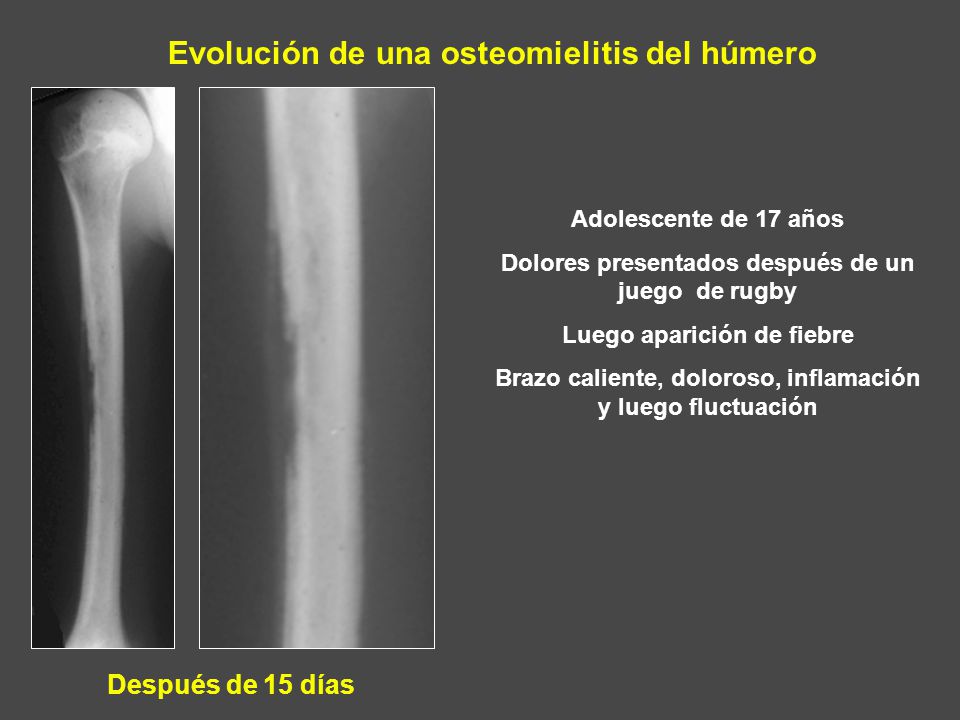 Evolución de una osteomielitis del húmero

Adolescente de 17 años

Dolores presentados después de un juego de rugby

Luego aparición de fiebre

Brazo caliente, doloroso, inflamación y luego fluctuación

Después de 15 días